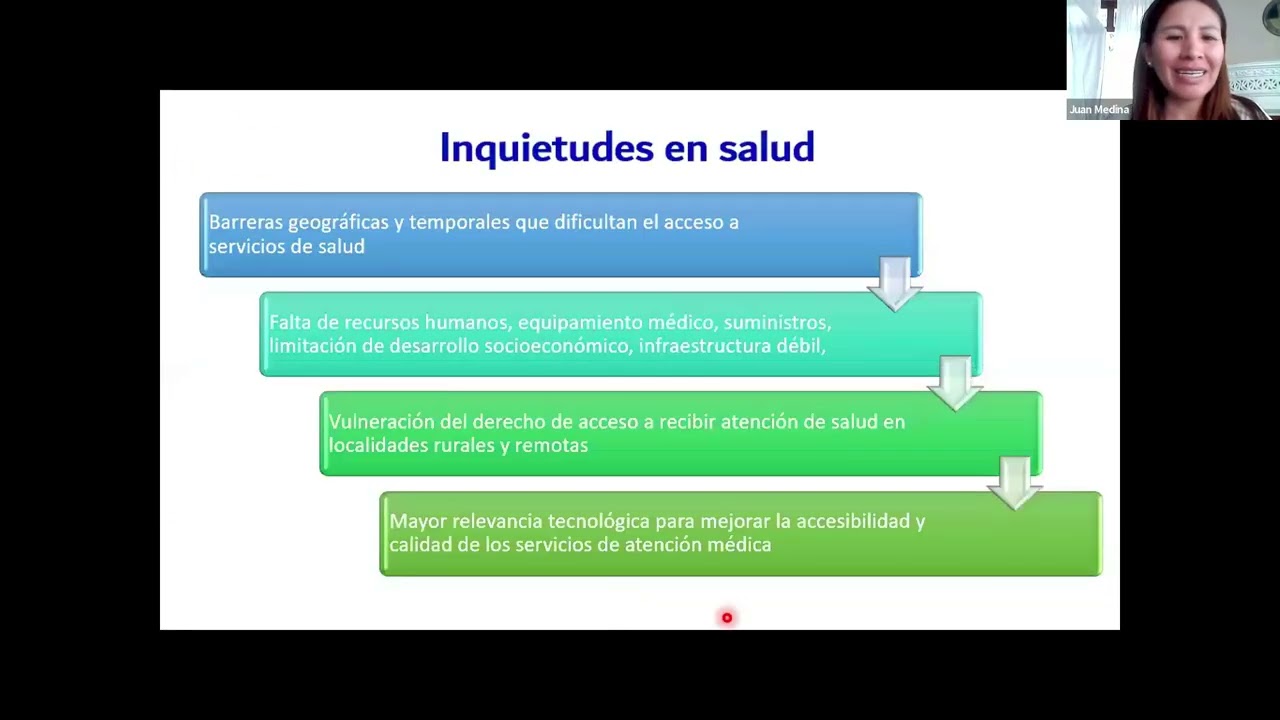 Juan Medina

Inquietudes en salud

Barreras geográficas y temporales que dificultan el acceso a servicios de salud

Falta de recursos humanos, equipamiento médico, suministros, limitación de desarrollo socioeconómico, infraestructura débil,

Vulneración del derecho de acceso a recibir atención de salud en localidades rurales y remotas

Mayor relevancia tecnológica para mejorar la accesibilidad y calidad de los servicios de atención médica